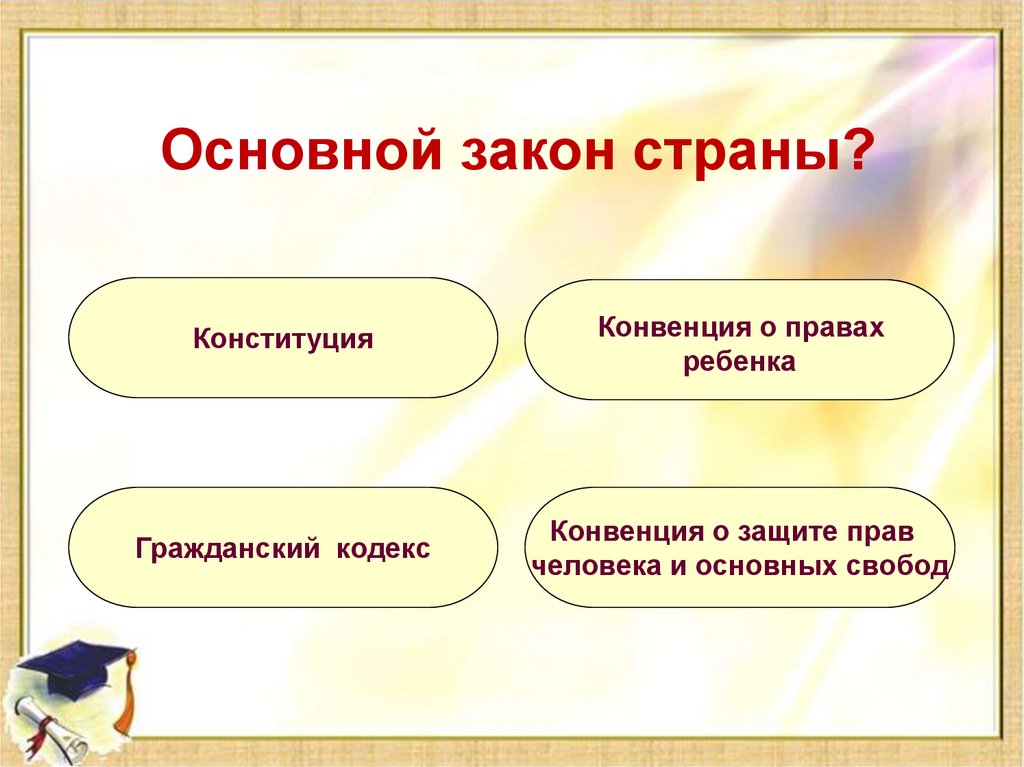 Основной закон страны?

Конституция

Конвенция о правах ребенка

Гражданский кодекс

Конвенция о защите прав человека и основных свобод